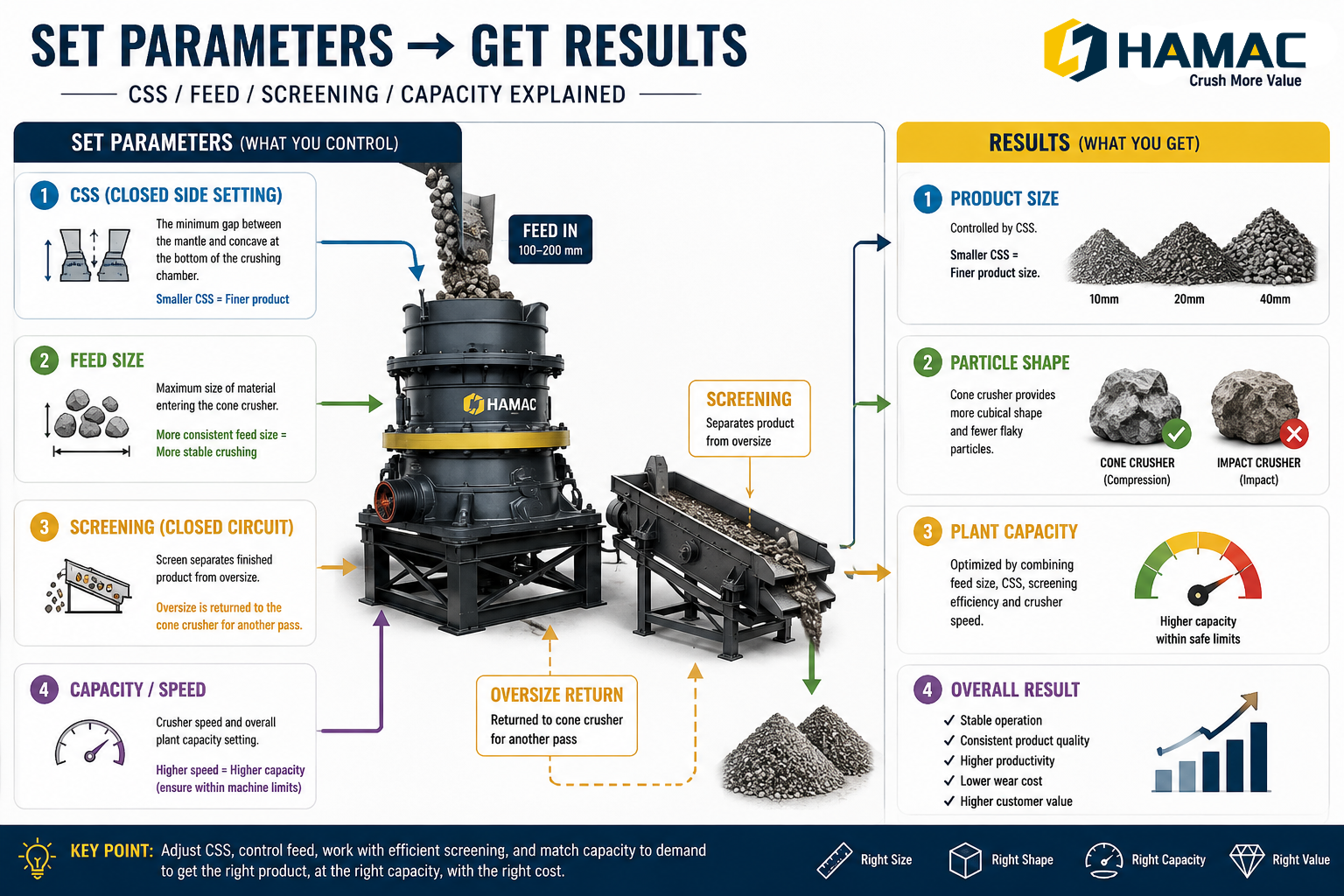 SET PARAMETERS → GET RESULTS

CSS / FEED / SCREENING / CAPACITY EXPLAINED

HAMAC
Crush More Value

SET PARAMETERS (WHAT YOU CONTROL)

1 CSS (CLOSED SIDE SETTING)

The minimum gap between the mantle and concave at the bottom of the crushing chamber.

Smaller CSS = Finer product

2 FEED SIZE

Maximum size of material entering the cone crusher.

More consistent feed size = More stable crushing

3 SCREENING (CLOSED CIRCUIT)

Screen separates finished product from oversize.

Oversize is returned to the cone crusher for another pass.

4 CAPACITY / SPEED

Crusher speed and overall plant capacity setting.

Higher speed = Higher capacity (ensure within machine limits)

FEED IN
100–200 mm

HAMAC

SCREENING
Separates product from oversize

OVERSIZE RETURN
Returned to cone crusher for another pass

RESULTS (WHAT YOU GET)

1 PRODUCT SIZE

Controlled by CSS.

Smaller CSS = Finer product size.

10mm 20mm 40mm

2 PARTICLE SHAPE

Cone crusher provides more cubical shape and fewer flaky particles.

CONE CRUSHER (Compression)

IMPACT CRUSHER (Impact)

3 PLANT CAPACITY

Optimized by combining feed size, CSS, screening efficiency and crusher speed.

Higher capacity within safe limits

4 OVERALL RESULT

✓ Stable operation
✓ Consistent product quality
✓ Higher productivity
✓ Lower wear cost
✓ Higher customer value

KEY POINT: Adjust CSS, control feed, work with efficient screening, and match capacity to demand to get the right product, at the right capacity, with the right cost.

Right Size Right Shape Right Capacity Right Value